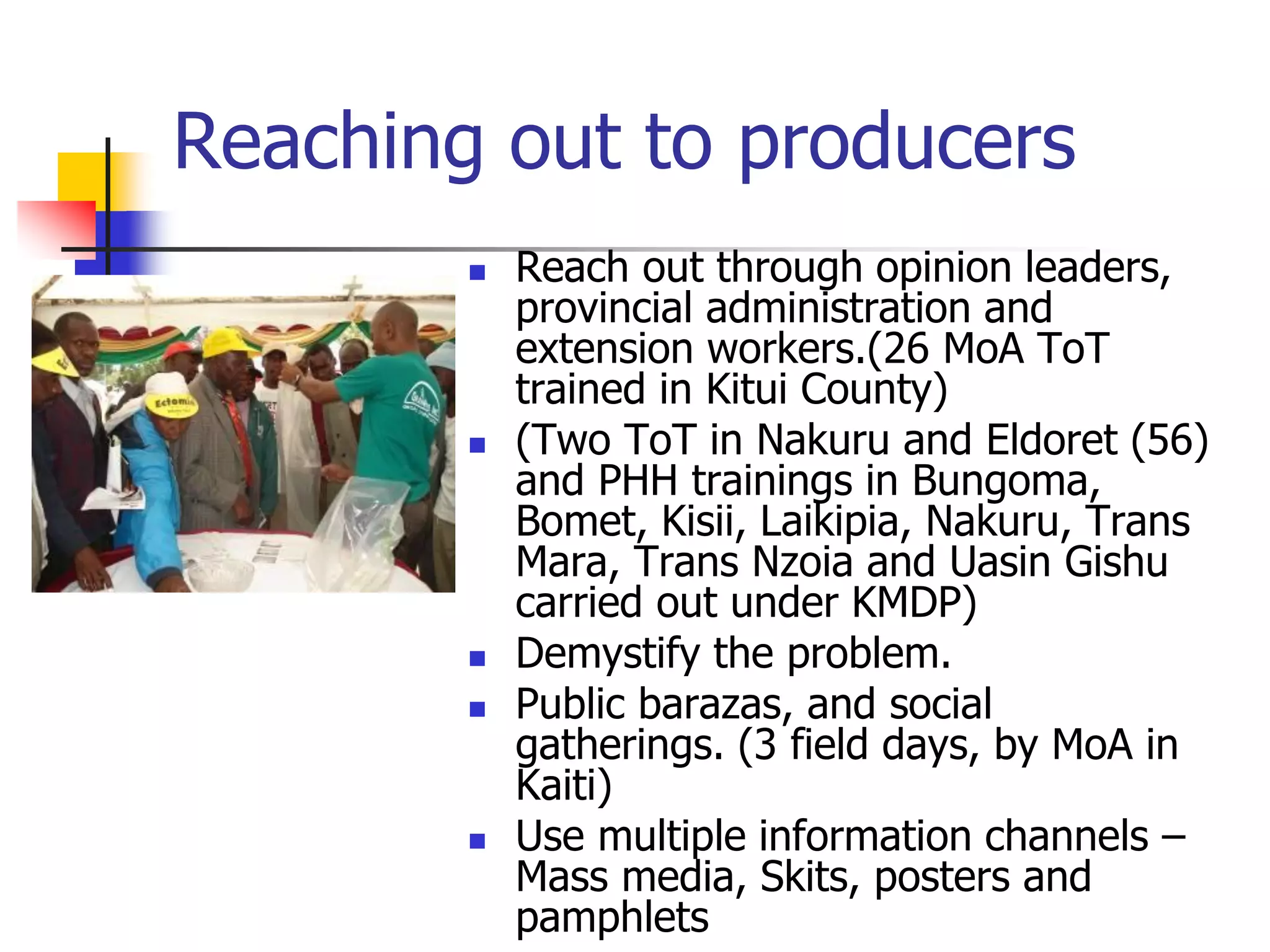 Reaching out to producers

Ectomi

- Reach out through opinion leaders, provincial administration and extension workers.(26 MoA ToT trained in Kitui County)
- (Two ToT in Nakuru and Eldoret (56) and PHH trainings in Bungoma, Bomet, Kisii, Laikipia, Nakuru, Trans Mara, Trans Nzoia and Uasin Gishu carried out under KMDP)
- Demystify the problem.
- Public barazas, and social gatherings. (3 field days, by MoA in Kaiti)
- Use multiple information channels – Mass media, Skits, posters and pamphlets